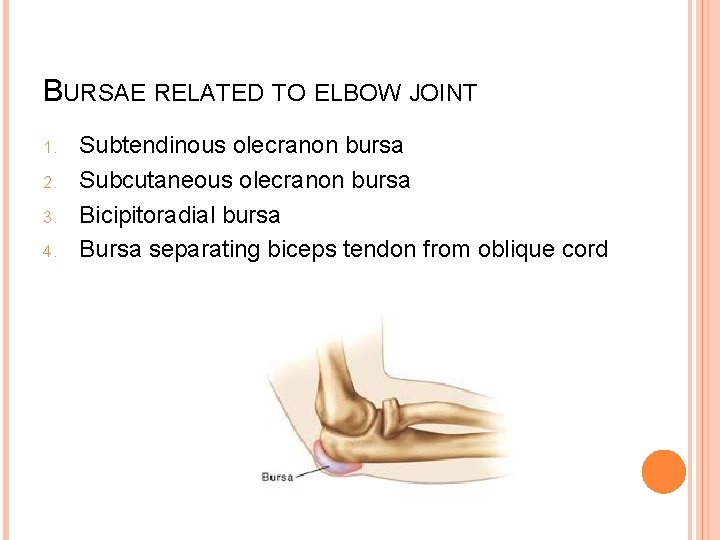 BURSAE RELATED TO ELBOW JOINT

1. Subtendinous olecranon bursa
2. Subcutaneous olecranon bursa
3. Bicipitoradial bursa
4. Bursa separating biceps tendon from oblique cord

Bursa